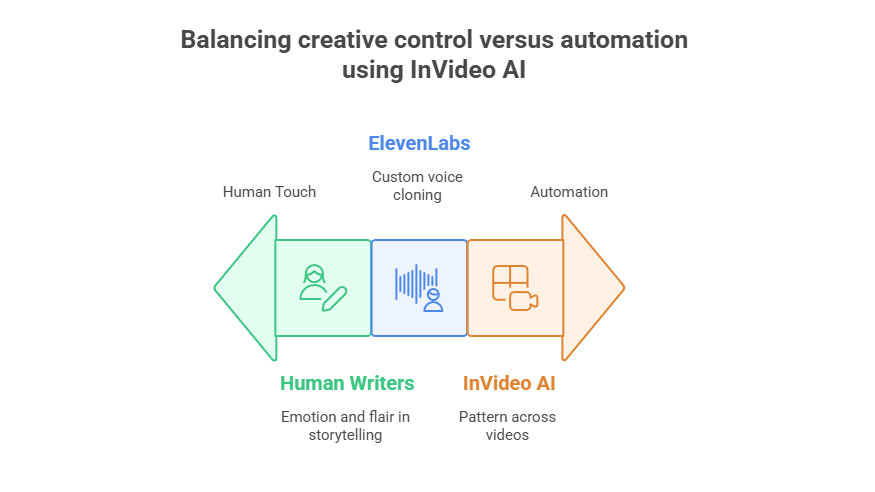 Balancing creative control versus automation using InVideo AI

ElevenLabs

Custom voice cloning

Human Touch

Automation

Human Writers

Emotion and flair in storytelling

InVideo AI

Pattern across videos